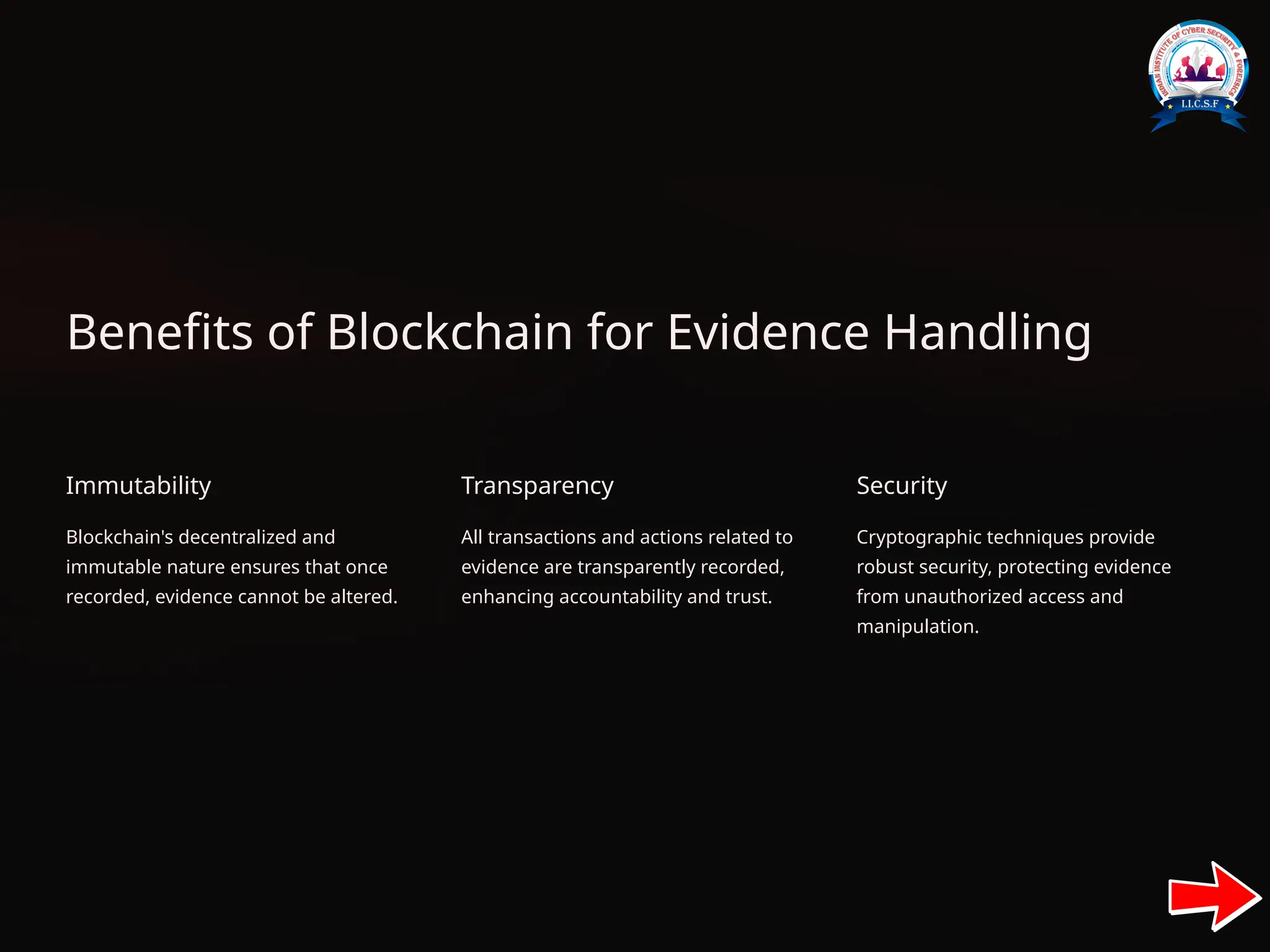 INDIAN INSTITUTE OF CYBER SECURITY & FORENSICS
I.I.C.S.F

Benefits of Blockchain for Evidence Handling

Immutability

Blockchain's decentralized and immutable nature ensures that once recorded, evidence cannot be altered.

Transparency

All transactions and actions related to evidence are transparently recorded, enhancing accountability and trust.

Security

Cryptographic techniques provide robust security, protecting evidence from unauthorized access and manipulation.